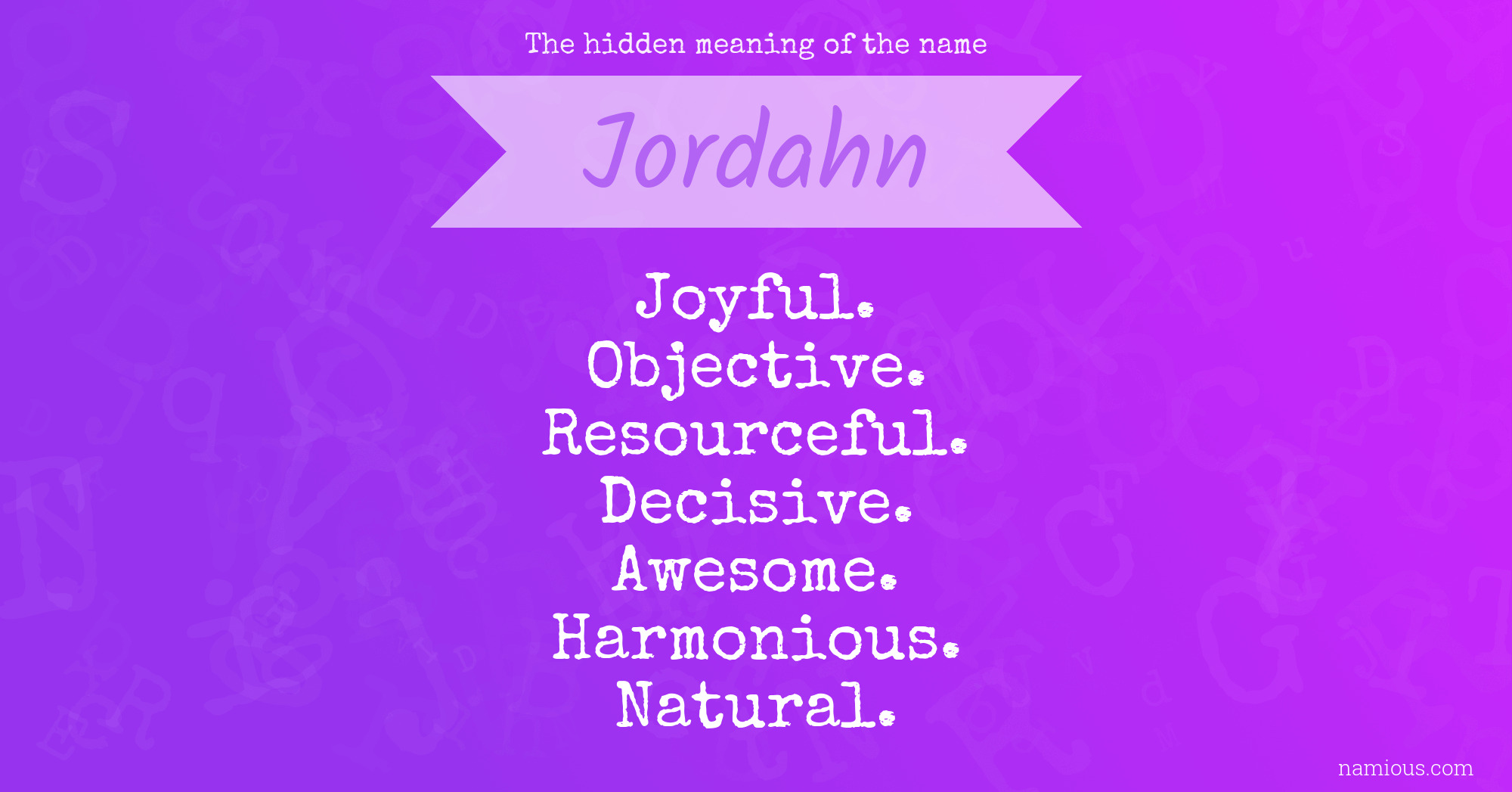 The hidden meaning of the name

Jordahn

Joyful.
Objective.
Resourceful.
Decisive.
Awesome.
Harmonious.
Natural.

namious.com